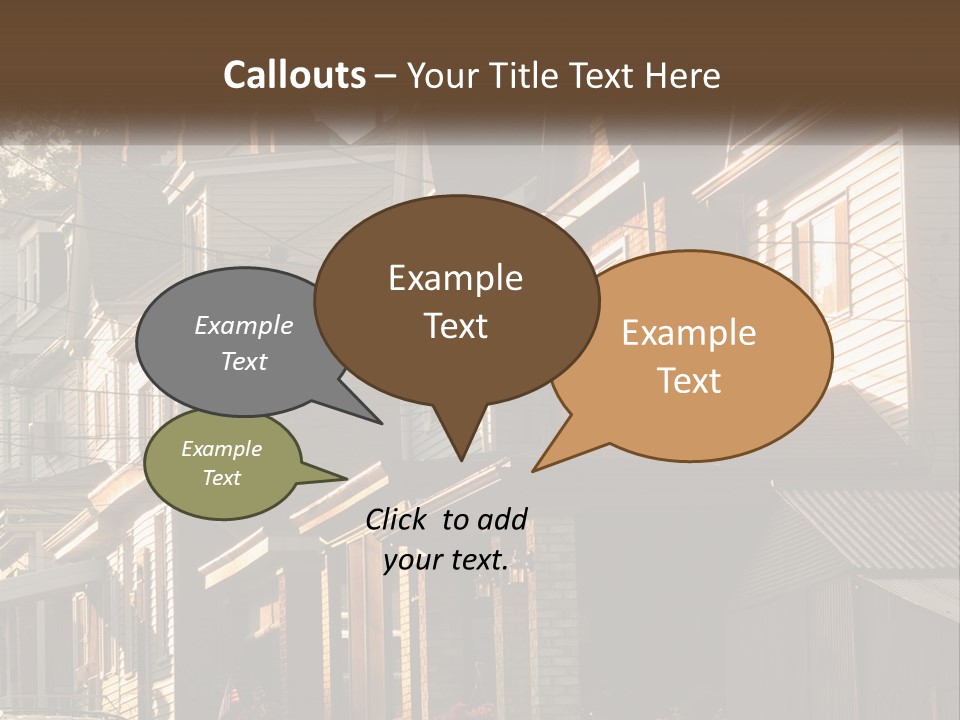 Callouts – Your Title Text Here

Example Text

Example Text

Example Text

Example Text

Click to add your text.